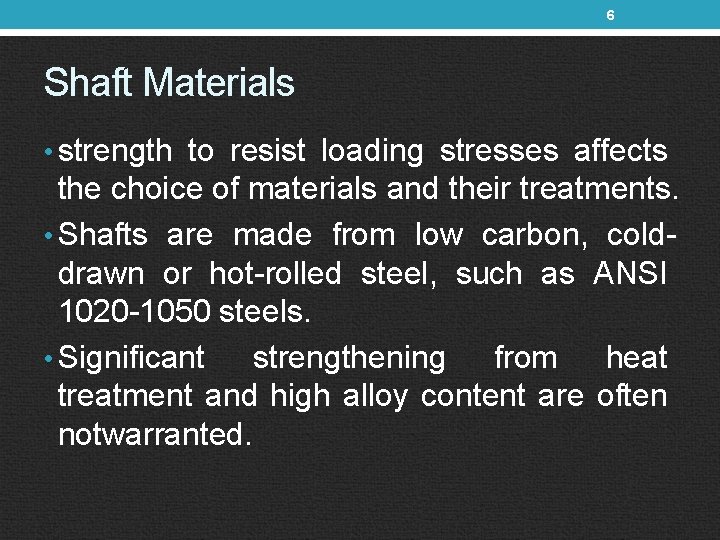 6

Shaft Materials

• strength to resist loading stresses affects the choice of materials and their treatments.

• Shafts are made from low carbon, cold-drawn or hot-rolled steel, such as ANSI 1020-1050 steels.

• Significant strengthening from heat treatment and high alloy content are often notwarranted.